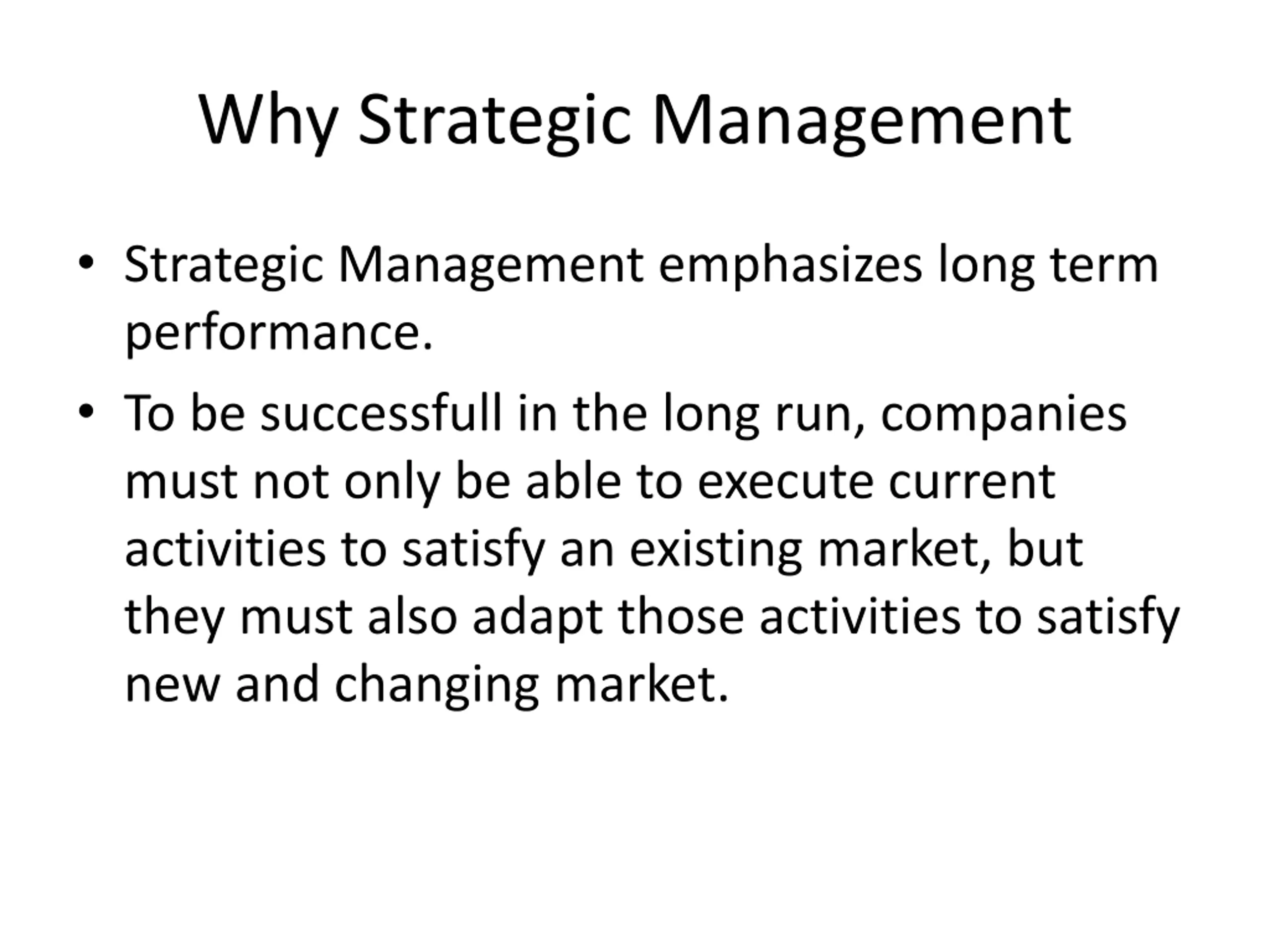 Why Strategic Management

• Strategic Management emphasizes long term performance.

• To be successfull in the long run, companies must not only be able to execute current activities to satisfy an existing market, but they must also adapt those activities to satisfy new and changing market.